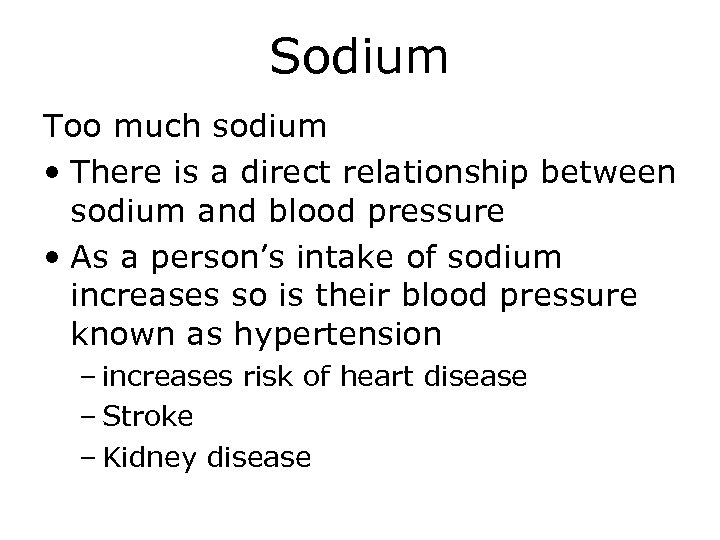 Sodium

Too much sodium

• There is a direct relationship between sodium and blood pressure

• As a person's intake of sodium increases so is their blood pressure known as hypertension

– increases risk of heart disease

– Stroke

– Kidney disease